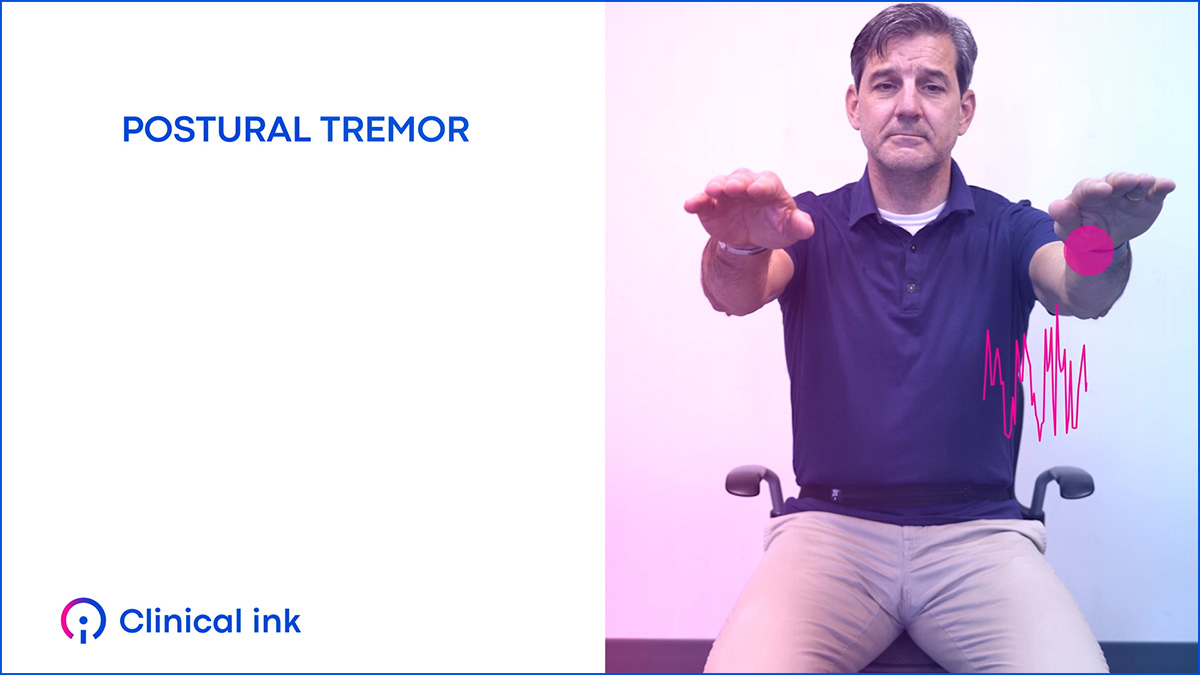 POSTURAL TREMOR

Clinical ink